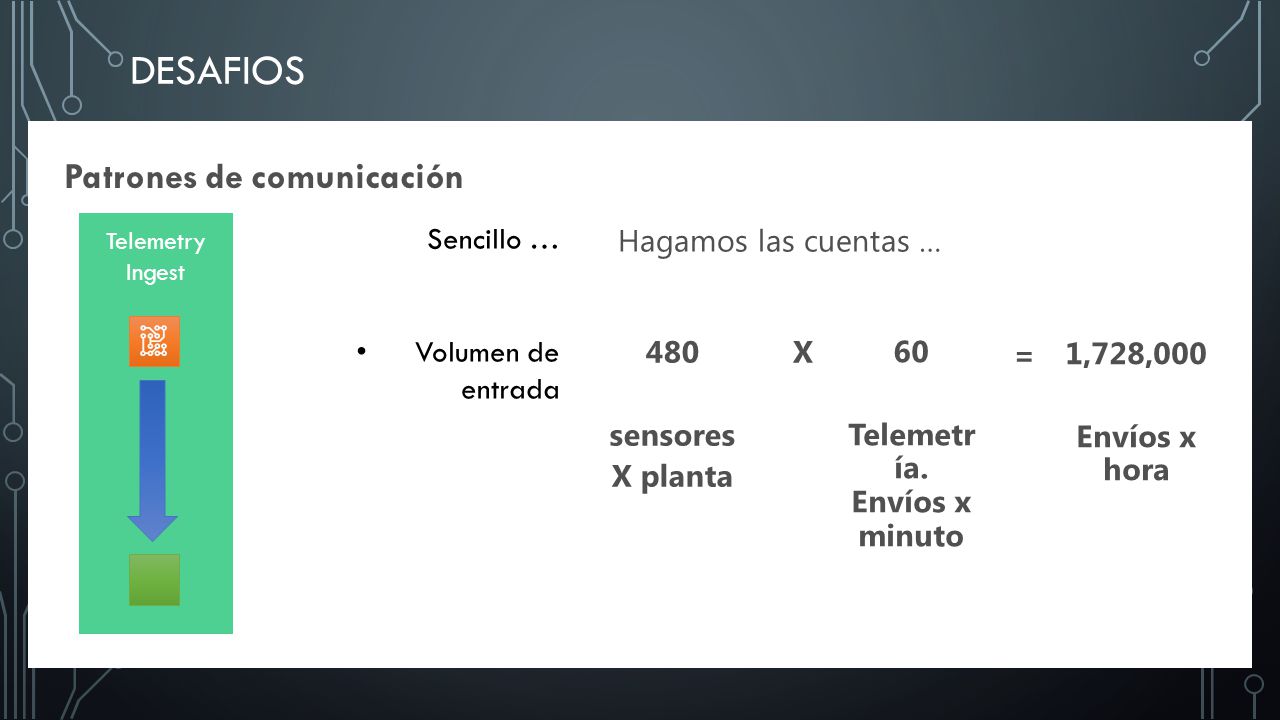 DESAFIOS

Patrones de comunicación

Telemetry Ingest

Sencillo …

Hagamos las cuentas …

• Volumen de entrada

480 X 60 = 1,728,000

sensores X planta

Telemetría. Envíos x minuto

Envíos x hora